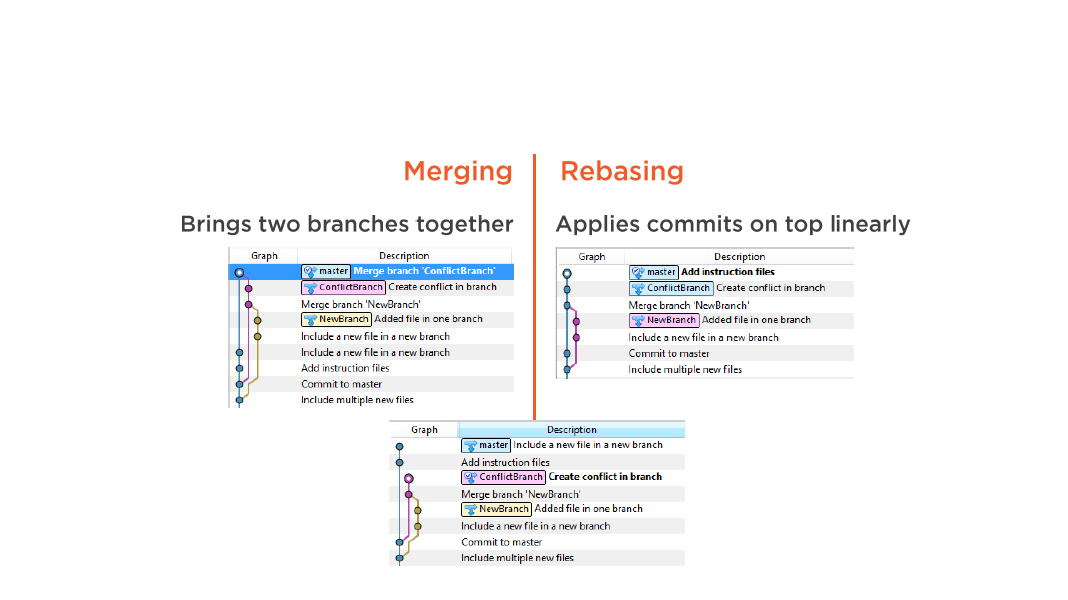 Merging

Brings two branches together

| Graph | Description |
|---|---|
| | master Merge branch 'ConflictBranch' |
| | ConflictBranch Create conflict in branch |
| | Merge branch 'NewBranch' |
| | NewBranch Added file in one branch |
| | Include a new file in a new branch |
| | Include a new file in a new branch |
| | Add instruction files |
| | Commit to master |
| | Include multiple new files |

Rebasing

Applies commits on top linearly

| Graph | Description |
|---|---|
| | master Add instruction files |
| | ConflictBranch Create conflict in branch |
| | Merge branch 'NewBranch' |
| | NewBranch Added file in one branch |
| | Include a new file in a new branch |
| | Commit to master |
| | Include multiple new files |

| Graph | Description |
|---|---|
| | master Include a new file in a new branch |
| | Add instruction files |
| | ConflictBranch Create conflict in branch |
| | Merge branch 'NewBranch' |
| | NewBranch Added file in one branch |
| | Include a new file in a new branch |
| | Commit to master |
| | Include multiple new files |